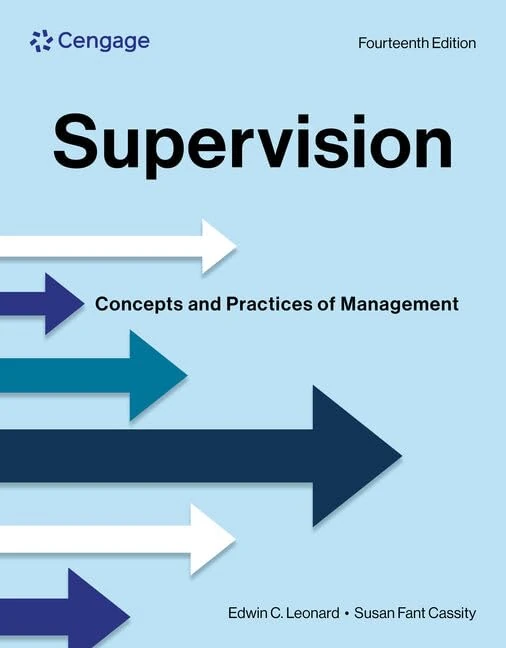 Cengage

Fourteenth Edition

Supervision

Concepts and Practices of Management

Edwin C. Leonard • Susan Fant Cassity